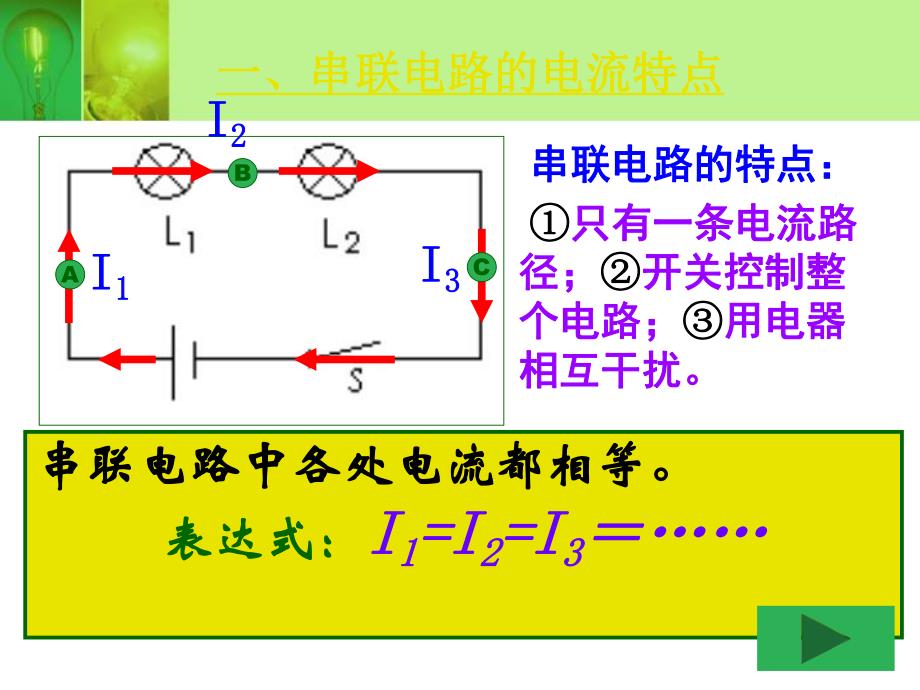 一、串联电路的电流特点

$I_2$

B

$L_1$ $L_2$

A $I_1$

$I_3$ C

S

串联电路的特点：

①只有一条电流路径；②开关控制整个电路；③用电器相互干扰。

串联电路中各处电流都相等。

表达式：$I_1=I_2=I_3=\cdots\cdots$